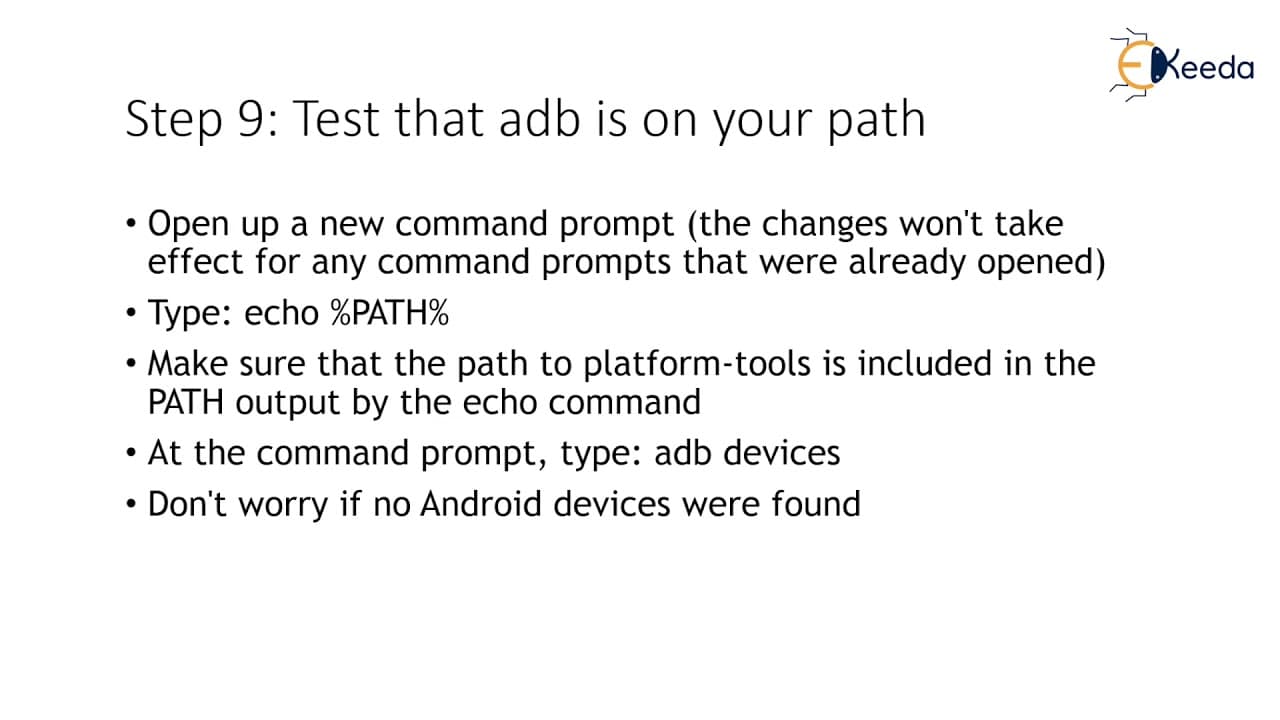 EKeeda

Step 9: Test that adb is on your path

• Open up a new command prompt (the changes won't take effect for any command prompts that were already opened)
• Type: echo %PATH%
• Make sure that the path to platform-tools is included in the PATH output by the echo command
• At the command prompt, type: adb devices
• Don't worry if no Android devices were found